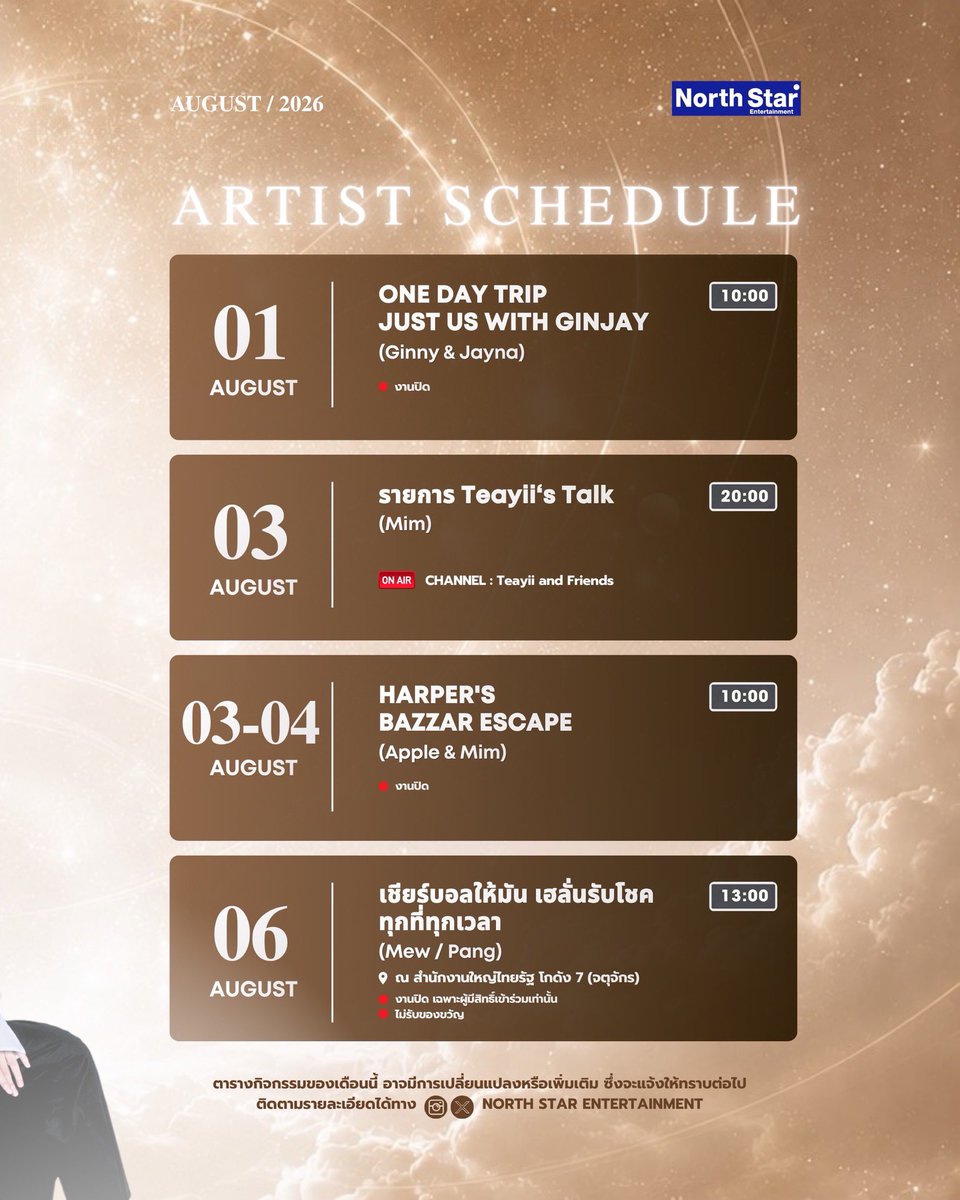 AUGUST / 2026

North Star
Entertainment

ARTIST SCHEDULE

01
AUGUST

ONE DAY TRIP
JUST US WITH GINJAY
(Ginny & Jayna)

10:00

งานปิด

03
AUGUST

รายการ Teayii's Talk
(Mim)

20:00

ON AIR CHANNEL : Teayii and Friends

03-04
AUGUST

HARPER'S
BAZZAR ESCAPE
(Apple & Mim)

10:00

งานปิด

06
AUGUST

เชียร์บอลให้มัน เฮลั่นรับโชค
ทุกที่ทุกเวลา
(Mew / Pang)

13:00

ณ สำนักงานใหญ่ไทยรัฐ โกดัง 7 (จตุจักร)
งานปิด เฉพาะผู้มีสิทธิ์เข้าร่วมเท่านั้น
ไม่รับของขวัญ

ตารางกิจกรรมของเดือนนี้ อาจมีการเปลี่ยนแปลงหรือเพิ่มเติม ซึ่งจะแจ้งให้ทราบต่อไป
ติดตามรายละเอียดได้ทาง NORTH STAR ENTERTAINMENT